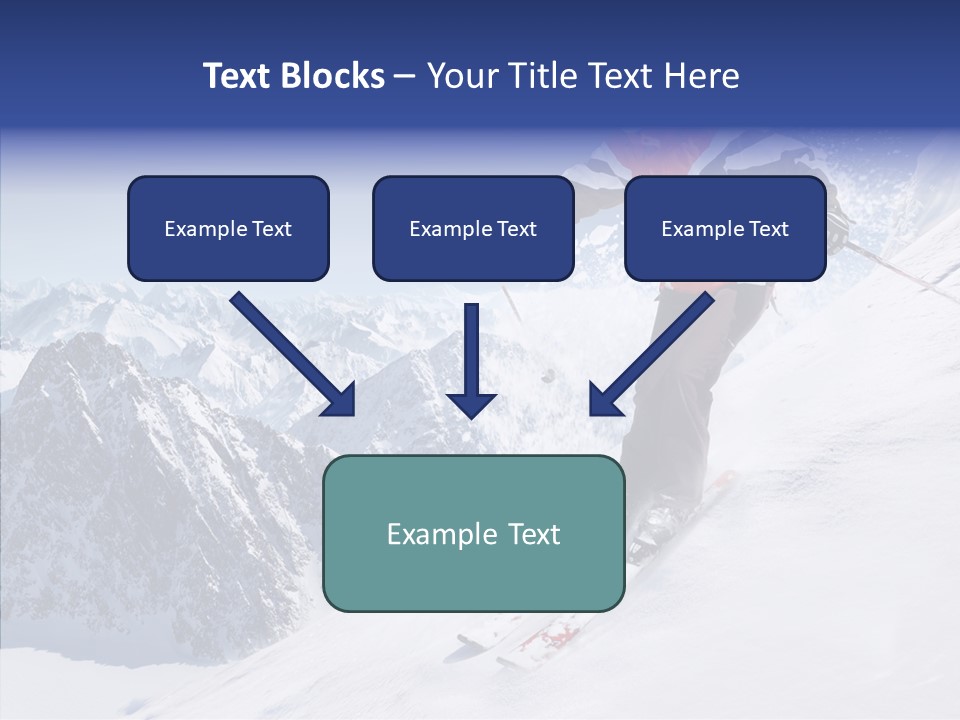 Text Blocks – Your Title Text Here

Example Text

Example Text

Example Text

Example Text